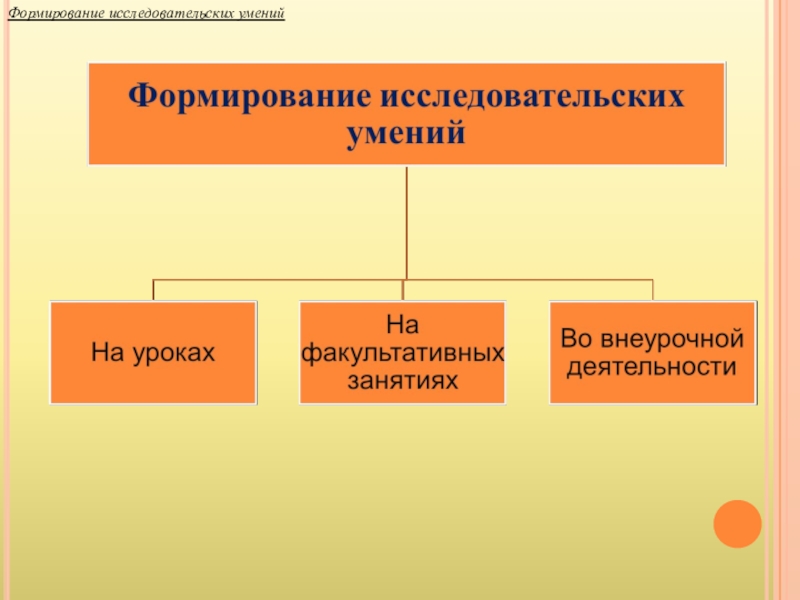 Формирование исследовательских умений

Формирование исследовательских умений

На уроках

На факультативных занятиях

Во внеурочной деятельности